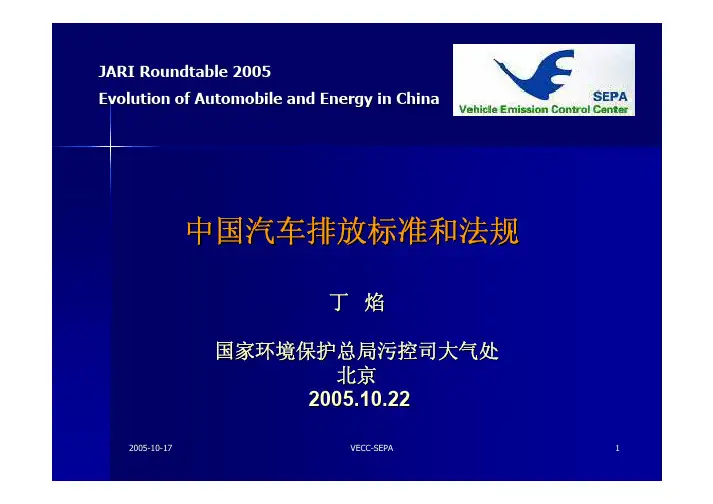 JARI Roundtable 2005
Evolution of Automobile and Energy in China

SEPA
Vehicle Emission Control Center

中国汽车排放标准和法规

丁 焰

国家环境保护总局污控司大气处
北京
2005.10.22

2005-10-17
VECC-SEPA
1